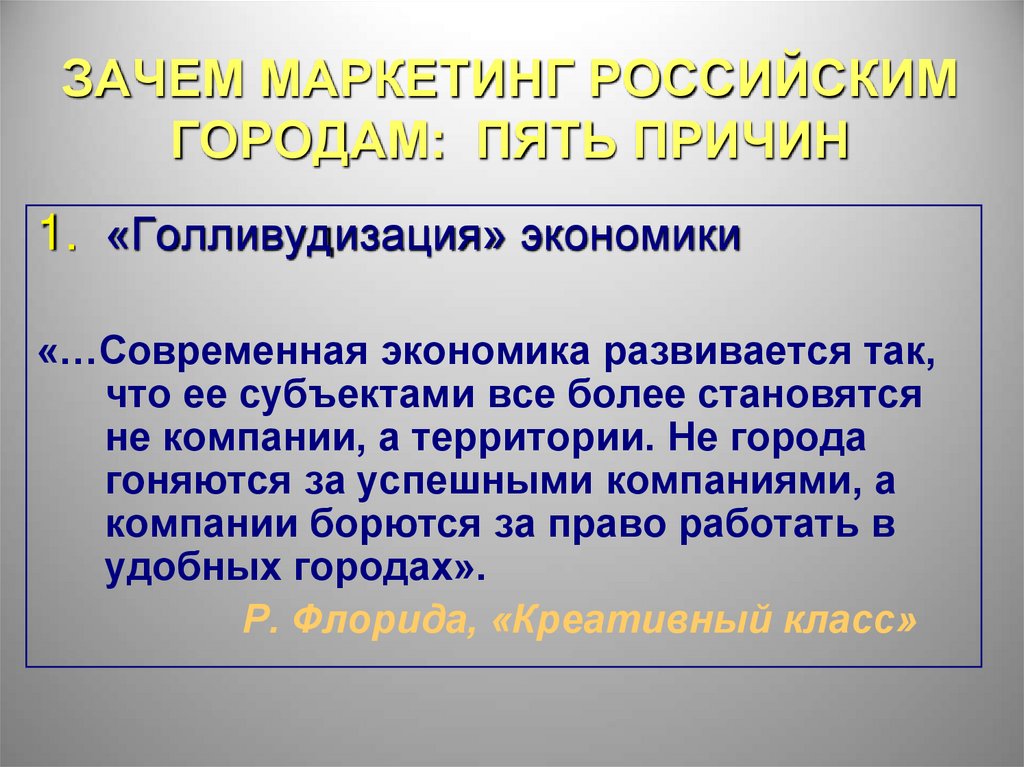 ЗАЧЕМ МАРКЕТИНГ РОССИЙСКИМ ГОРОДАМ: ПЯТЬ ПРИЧИН

1. «Голливудизация» экономики

«…Современная экономика развивается так, что ее субъектами все более становятся не компании, а территории. Не города гоняются за успешными компаниями, а компании борются за право работать в удобных городах».

Р. Флорида, «Креативный класс»